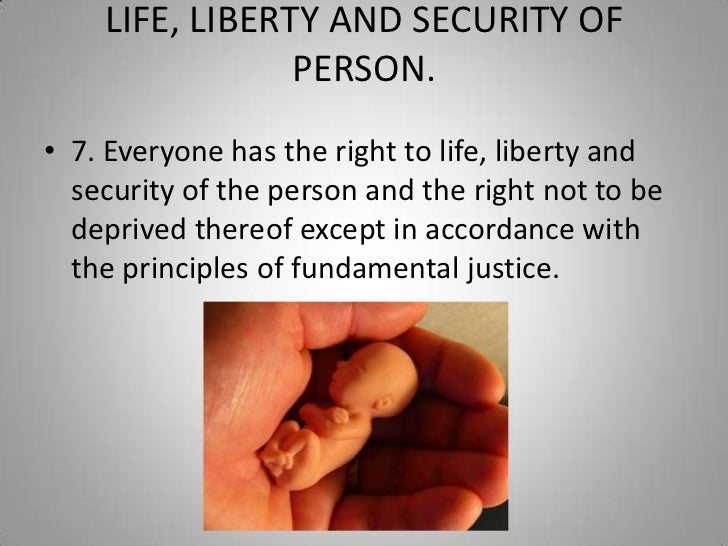 LIFE, LIBERTY AND SECURITY OF PERSON.

• 7. Everyone has the right to life, liberty and security of the person and the right not to be deprived thereof except in accordance with the principles of fundamental justice.